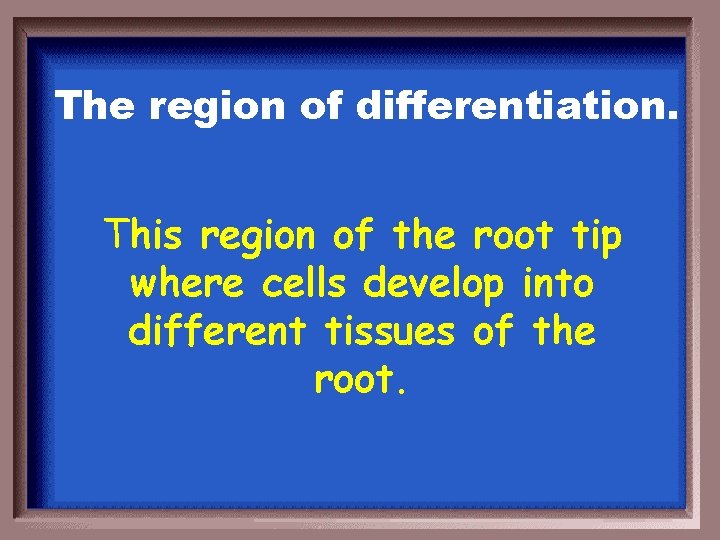 The region of differentiation.

This region of the root tip where cells develop into different tissues of the root.